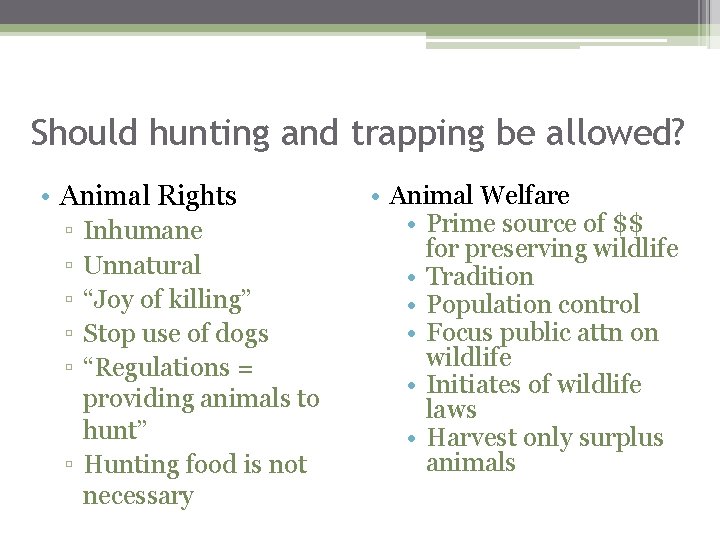 Should hunting and trapping be allowed?

• Animal Rights
▫ Inhumane
▫ Unnatural
▫ “Joy of killing”
▫ Stop use of dogs
▫ “Regulations = providing animals to hunt”
▫ Hunting food is not necessary

• Animal Welfare
• Prime source of \$\$ for preserving wildlife
• Tradition
• Population control
• Focus public attn on wildlife
• Initiates of wildlife laws
• Harvest only surplus animals